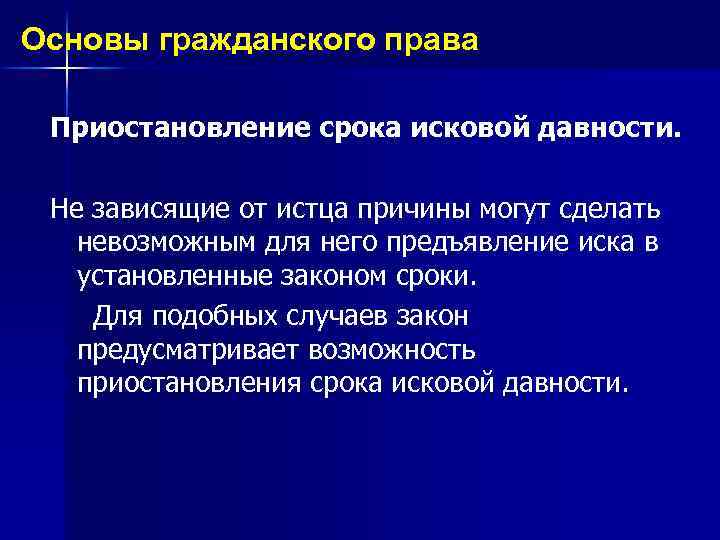 Основы гражданского права

Приостановление срока исковой давности.

Не зависящие от истца причины могут сделать невозможным для него предъявление иска в установленные законом сроки.

Для подобных случаев закон предусматривает возможность приостановления срока исковой давности.